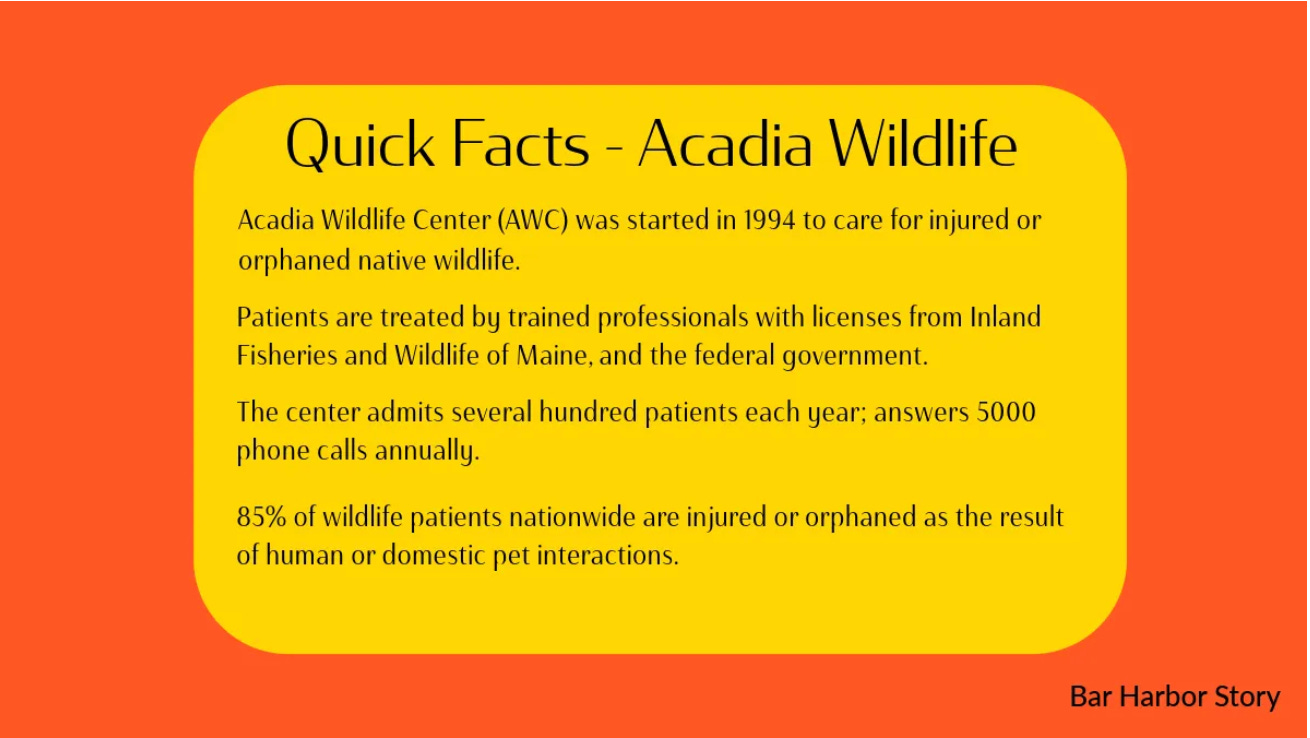 Quick Facts - Acadia Wildlife

Acadia Wildlife Center (AWC) was started in 1994 to care for injured or orphaned native wildlife.

Patients are treated by trained professionals with licenses from Inland Fisheries and Wildlife of Maine, and the federal government.

The center admits several hundred patients each year; answers 5000 phone calls annually.

85% of wildlife patients nationwide are injured or orphaned as the result of human or domestic pet interactions.

Bar Harbor Story